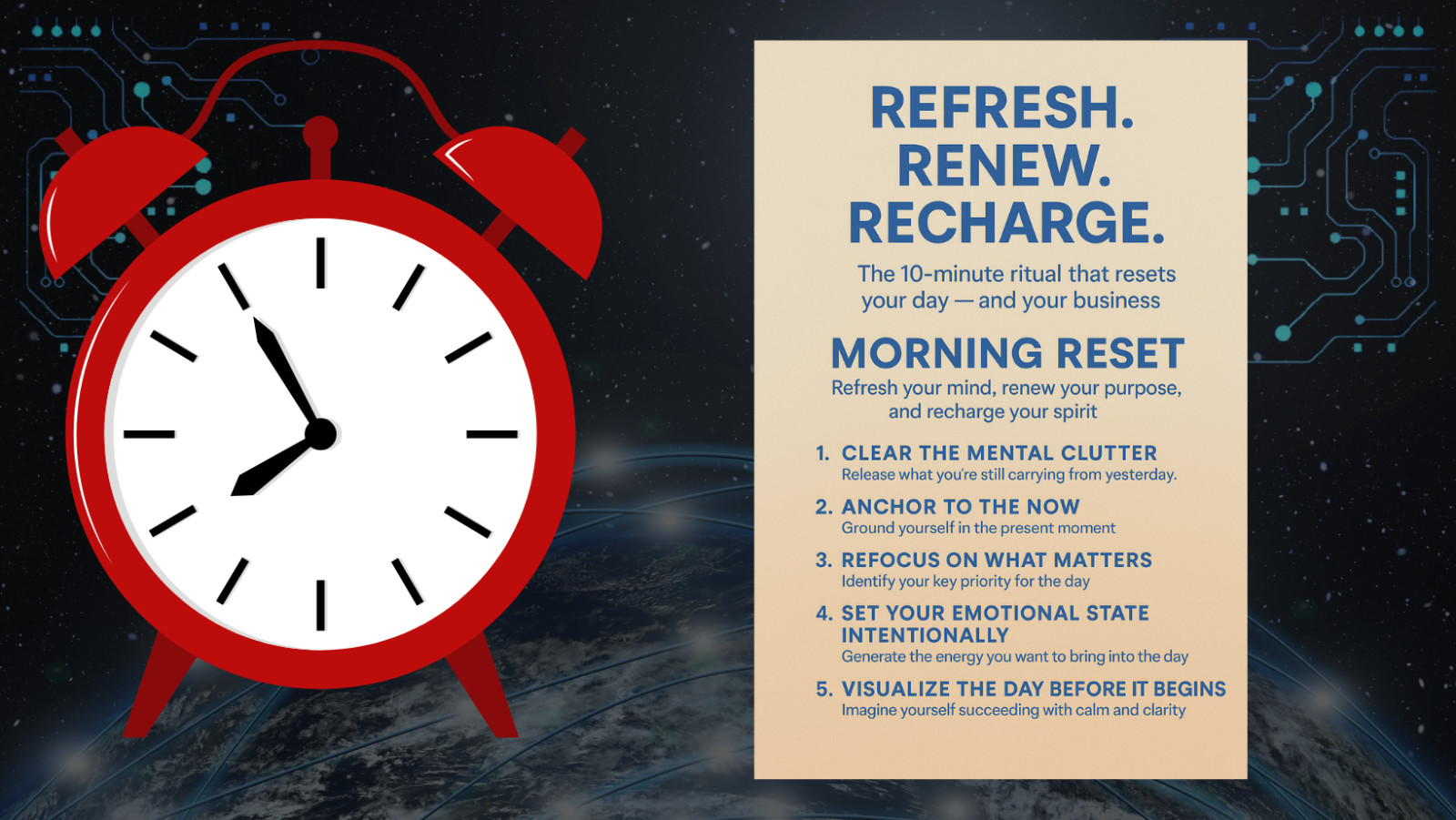 REFRESH.
RENEW.
RECHARGE.

The 10-minute ritual that resets your day — and your business

MORNING RESET

Refresh your mind, renew your purpose, and recharge your spirit

1. CLEAR THE MENTAL CLUTTER
Release what you're still carrying from yesterday.

2. ANCHOR TO THE NOW
Ground yourself in the present moment

3. REFOCUS ON WHAT MATTERS
Identify your key priority for the day

4. SET YOUR EMOTIONAL STATE INTENTIONALLY
Generate the energy you want to bring into the day

5. VISUALIZE THE DAY BEFORE IT BEGINS
Imagine yourself succeeding with calm and clarity